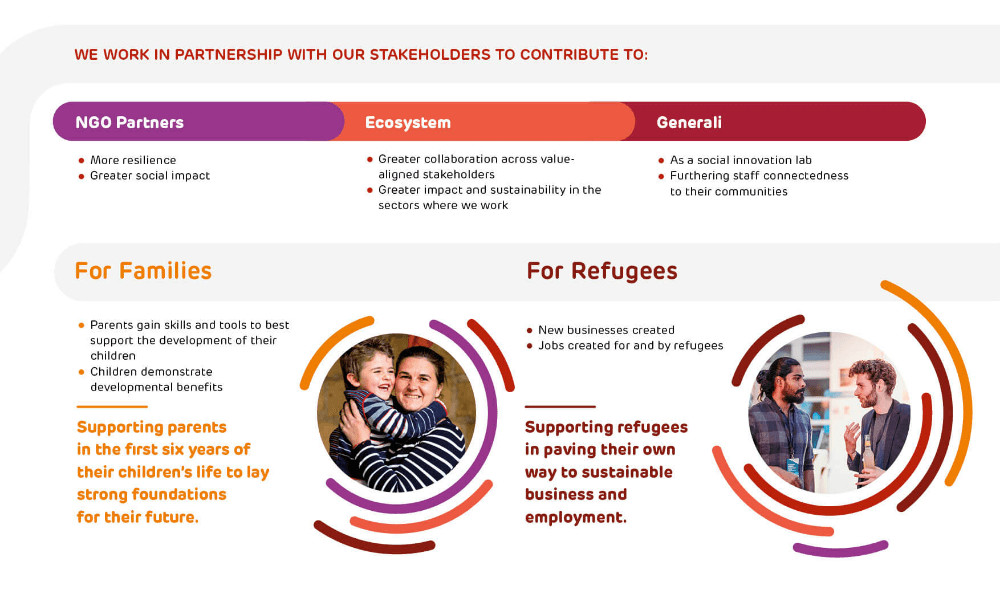 WE WORK IN PARTNERSHIP WITH OUR STAKEHOLDERS TO CONTRIBUTE TO:

NGO Partners

- More resilience
- Greater social impact

Ecosystem

- Greater collaboration across value-aligned stakeholders
- Greater impact and sustainability in the sectors where we work

Generali

- As a social innovation lab
- Furthering staff connectedness to their communities

For Families

- Parents gain skills and tools to best support the development of their children
- Children demonstrate developmental benefits

Supporting parents in the first six years of their children's life to lay strong foundations for their future.

For Refugees

- New businesses created
- Jobs created for and by refugees

Supporting refugees in paving their own way to sustainable business and employment.